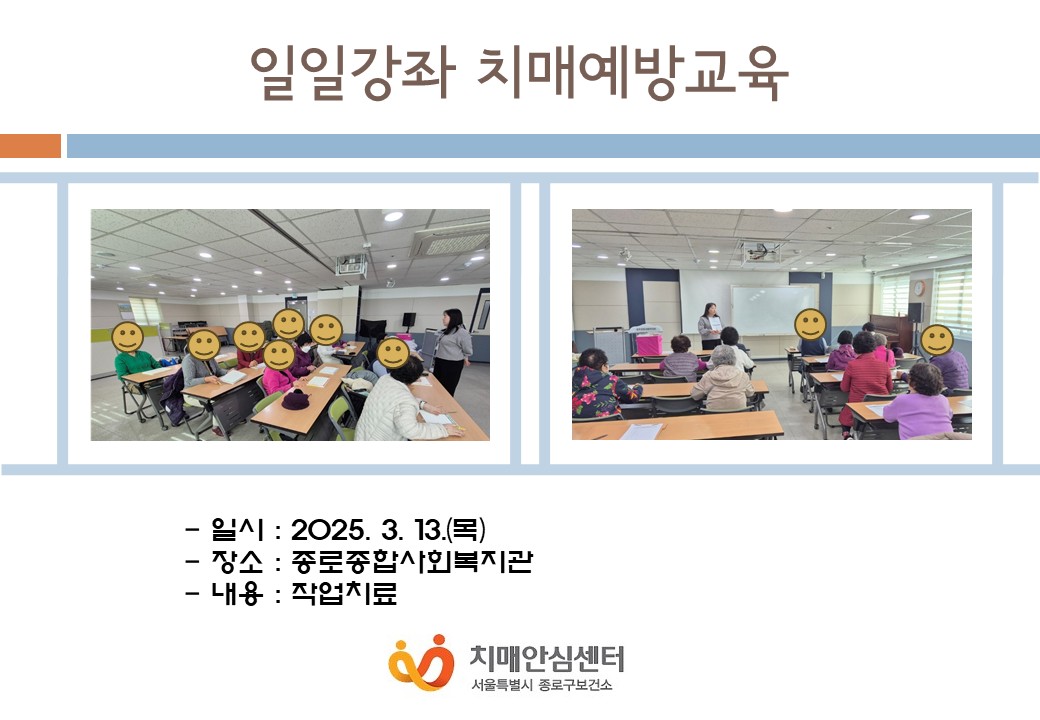 일일강좌 치매예방교육

- 일시 : 2025. 3. 13.(목)
- 장소 : 종로종합사회복지관
- 내용 : 작업치료

치매안심센터
서울특별시 종로구보건소